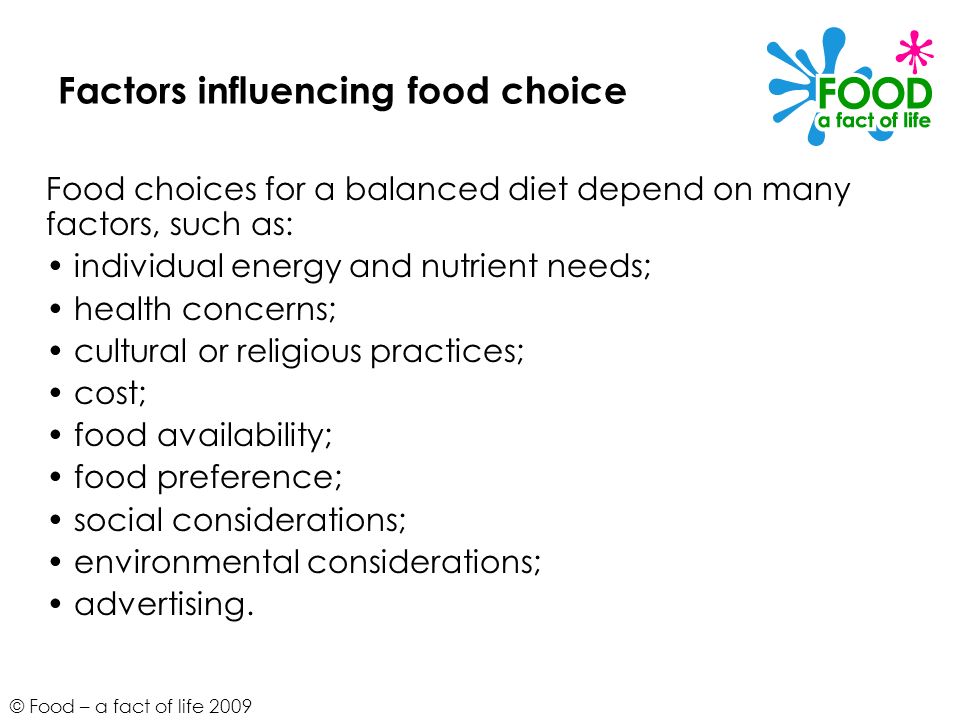 Factors influencing food choice

FOOD
a fact of life

Food choices for a balanced diet depend on many factors, such as:
• individual energy and nutrient needs;
• health concerns;
• cultural or religious practices;
• cost;
• food availability;
• food preference;
• social considerations;
• environmental considerations;
• advertising.

© Food – a fact of life 2009